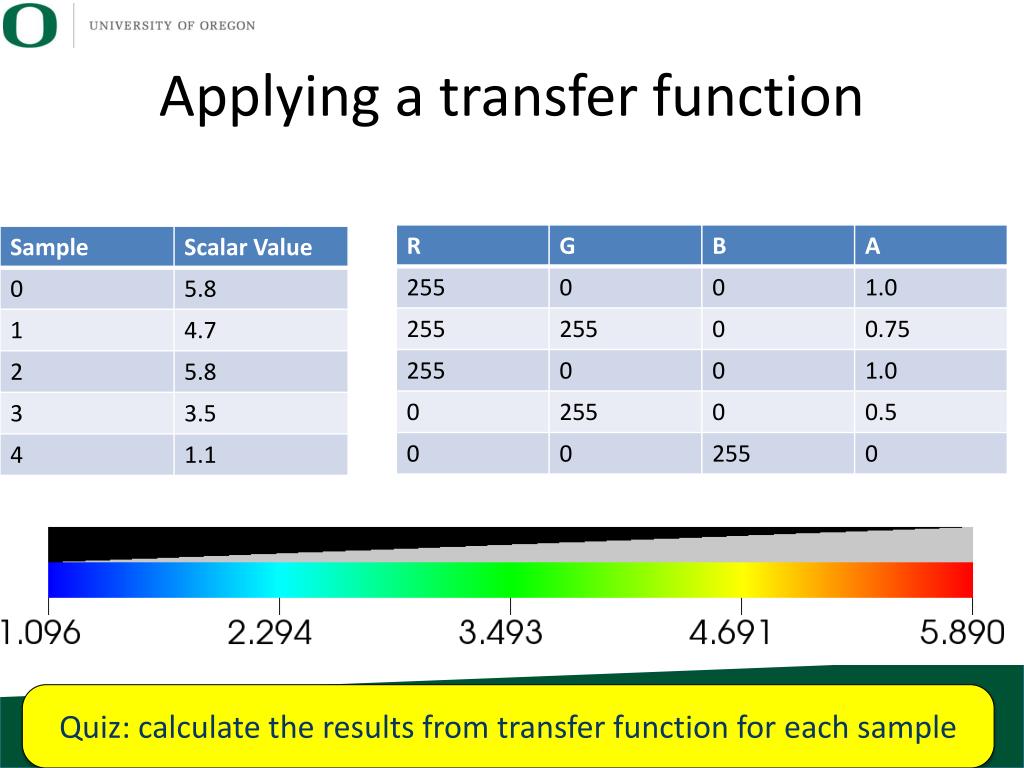 UNIVERSITY OF OREGON

Applying a transfer function

| Sample | Scalar Value |
|---|---|
| 0 | 5.8 |
| 1 | 4.7 |
| 2 | 5.8 |
| 3 | 3.5 |
| 4 | 1.1 |

| R | G | B | A |
|---|---|---|---|
| 255 | 0 | 0 | 1.0 |
| 255 | 255 | 0 | 0.75 |
| 255 | 0 | 0 | 1.0 |
| 0 | 255 | 0 | 0.5 |
| 0 | 0 | 255 | 0 |

1.096 2.294 3.493 4.691 5.890

Quiz: calculate the results from transfer function for each sample